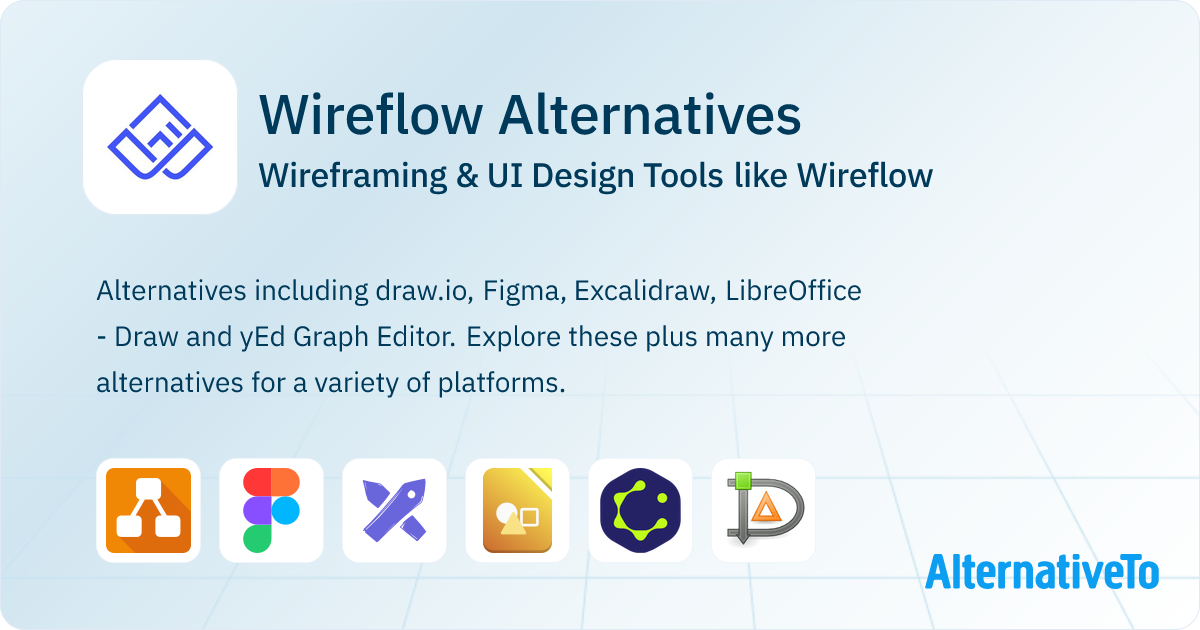 Wireflow Alternatives
Wireframing & UI Design Tools like Wireflow

Alternatives including draw.io, Figma, Excalidraw, LibreOffice - Draw and yEd Graph Editor. Explore these plus many more alternatives for a variety of platforms.

AlternativeTo